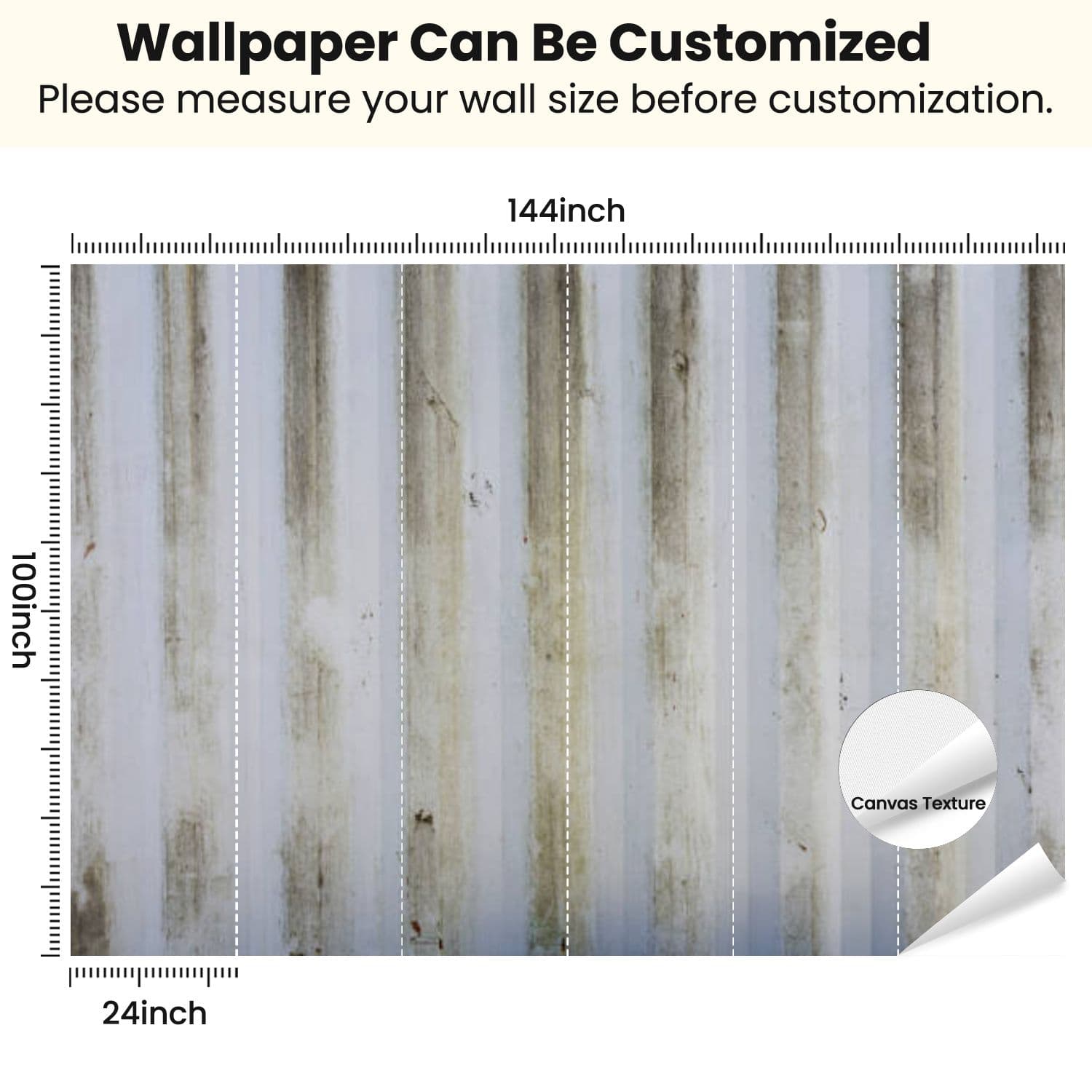 Wallpaper Can Be Customized
Please measure your wall size before customization.

144inch

100inch

Canvas Texture

24inch